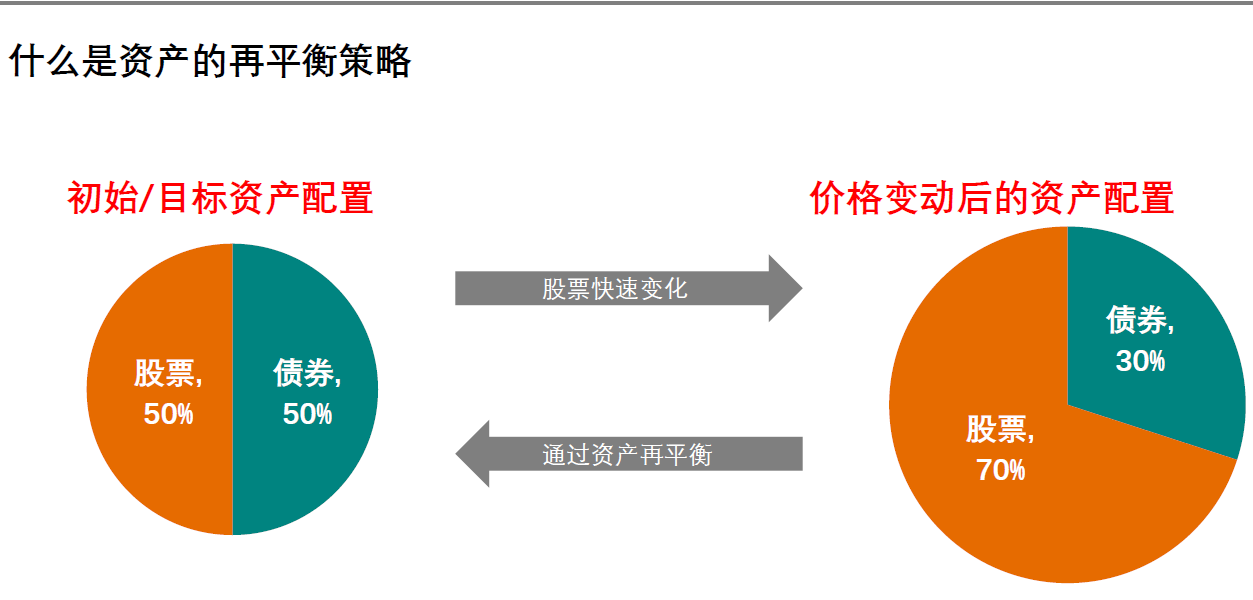 什么是资产的再平衡策略

初始/目标资产配置

股票, 50%

债券, 50%

股票快速变化

通过资产再平衡

价格变动后的资产配置

债券, 30%

股票, 70%